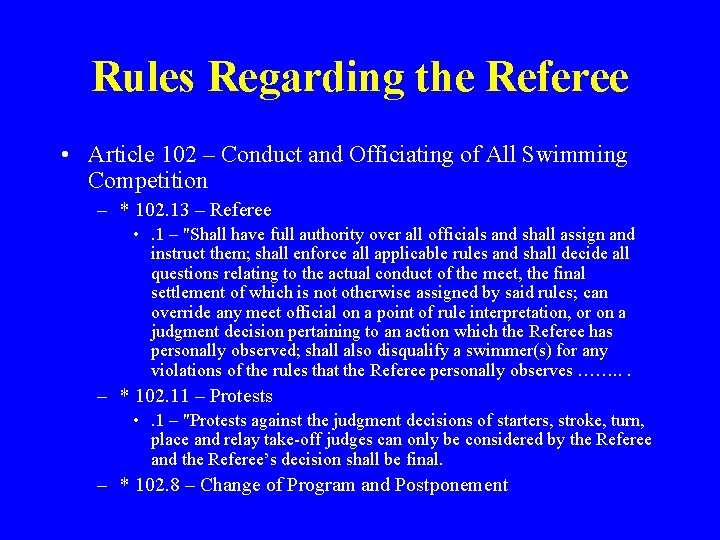 Rules Regarding the Referee

• Article 102 – Conduct and Officiating of All Swimming Competition

– * 102.13 – Referee

• .1 – "Shall have full authority over all officials and shall assign and instruct them; shall enforce all applicable rules and shall decide all questions relating to the actual conduct of the meet, the final settlement of which is not otherwise assigned by said rules; can override any meet official on a point of rule interpretation, or on a judgment decision pertaining to an action which the Referee has personally observed; shall also disqualify a swimmer(s) for any violations of the rules that the Referee personally observes …….. .

– * 102.11 – Protests

• .1 – "Protests against the judgment decisions of starters, stroke, turn, place and relay take-off judges can only be considered by the Referee and the Referee's decision shall be final.

– * 102.8 – Change of Program and Postponement